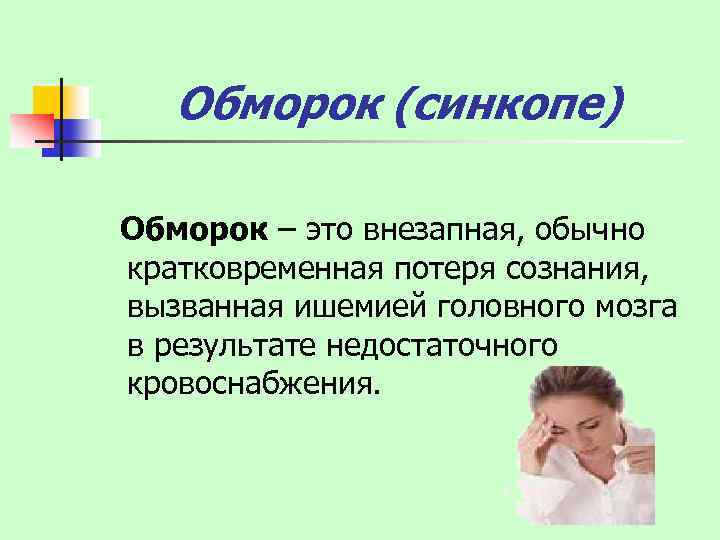 Обморок (синкопе)

Обморок – это внезапная, обычно кратковременная потеря сознания, вызванная ишемией головного мозга в результате недостаточного кровоснабжения.